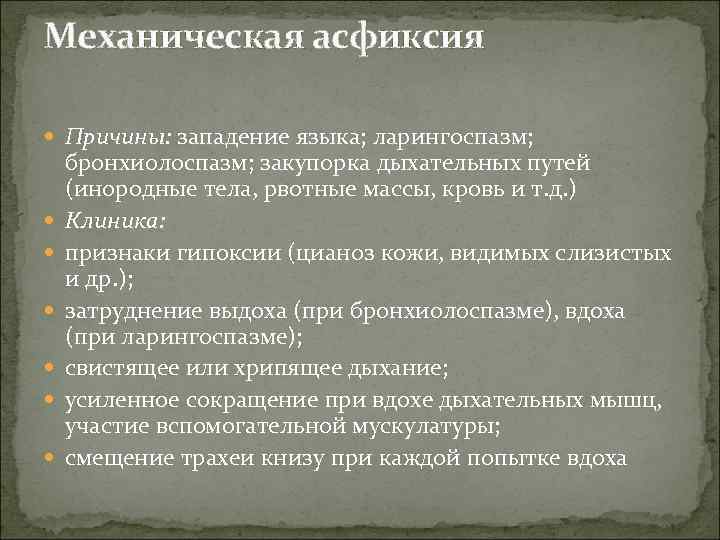 Механическая асфиксия

Причины: западение языка; ларингоспазм; бронхиолоспазм; закупорка дыхательных путей (инородные тела, рвотные массы, кровь и т.д.)

Клиника:

признаки гипоксии (цианоз кожи, видимых слизистых и др.);

затруднение выдоха (при бронхиолоспазме), вдоха (при ларингоспазме);

свистящее или хрипящее дыхание;

усиленное сокращение при вдохе дыхательных мышц, участие вспомогательной мускулатуры;

смещение трахеи книзу при каждой попытке вдоха